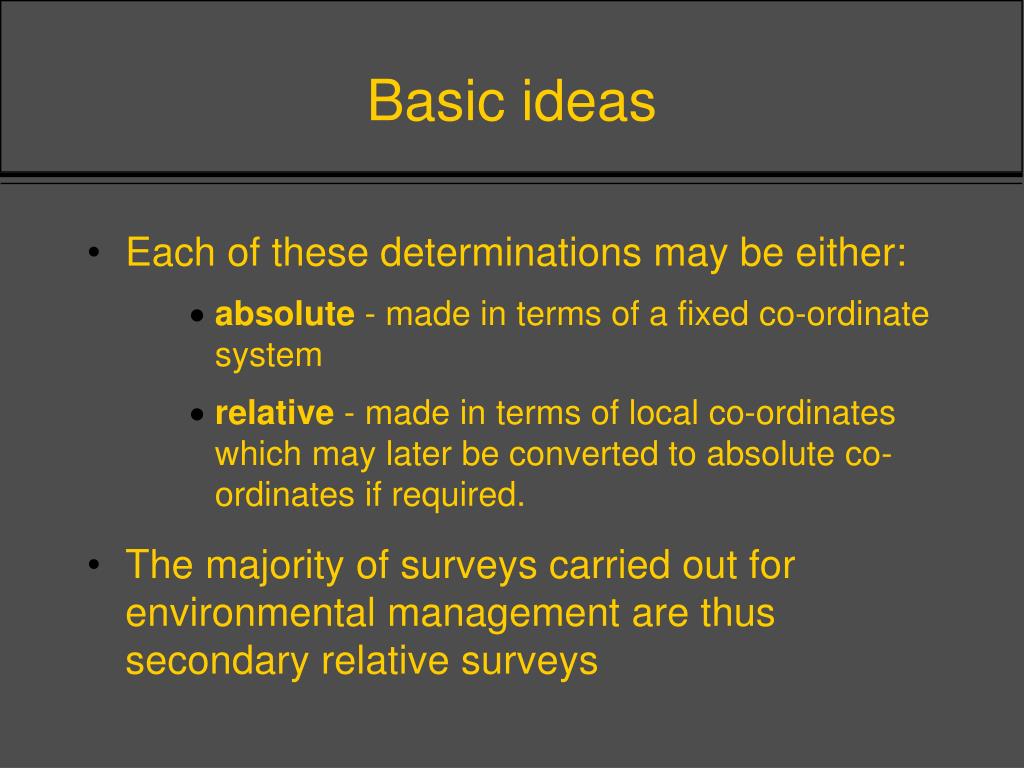 Basic ideas

• Each of these determinations may be either:

• absolute - made in terms of a fixed co-ordinate system

• relative - made in terms of local co-ordinates which may later be converted to absolute co-ordinates if required.

• The majority of surveys carried out for environmental management are thus secondary relative surveys